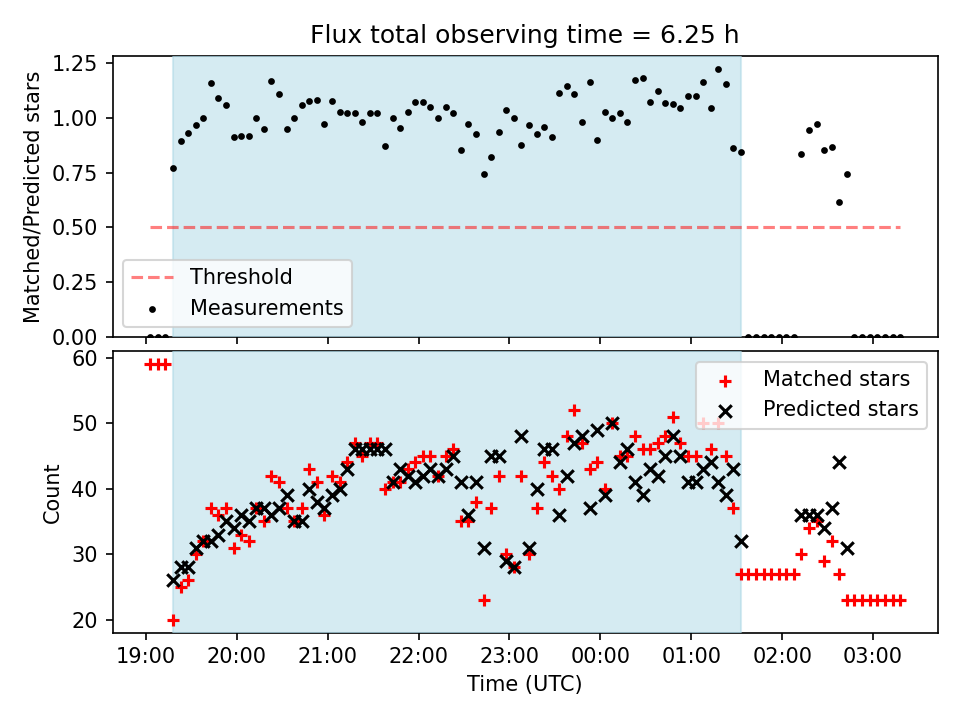 Flux total observing time = 6.25 h

Matched/Predicted stars

1.25
1.00
0.75
0.50
0.25
0.00

Threshold
Measurements

Count

60
50
40
30
20

Matched stars
Predicted stars

19:00
20:00
21:00
22:00
23:00
00:00
01:00
02:00
03:00

Time (UTC)